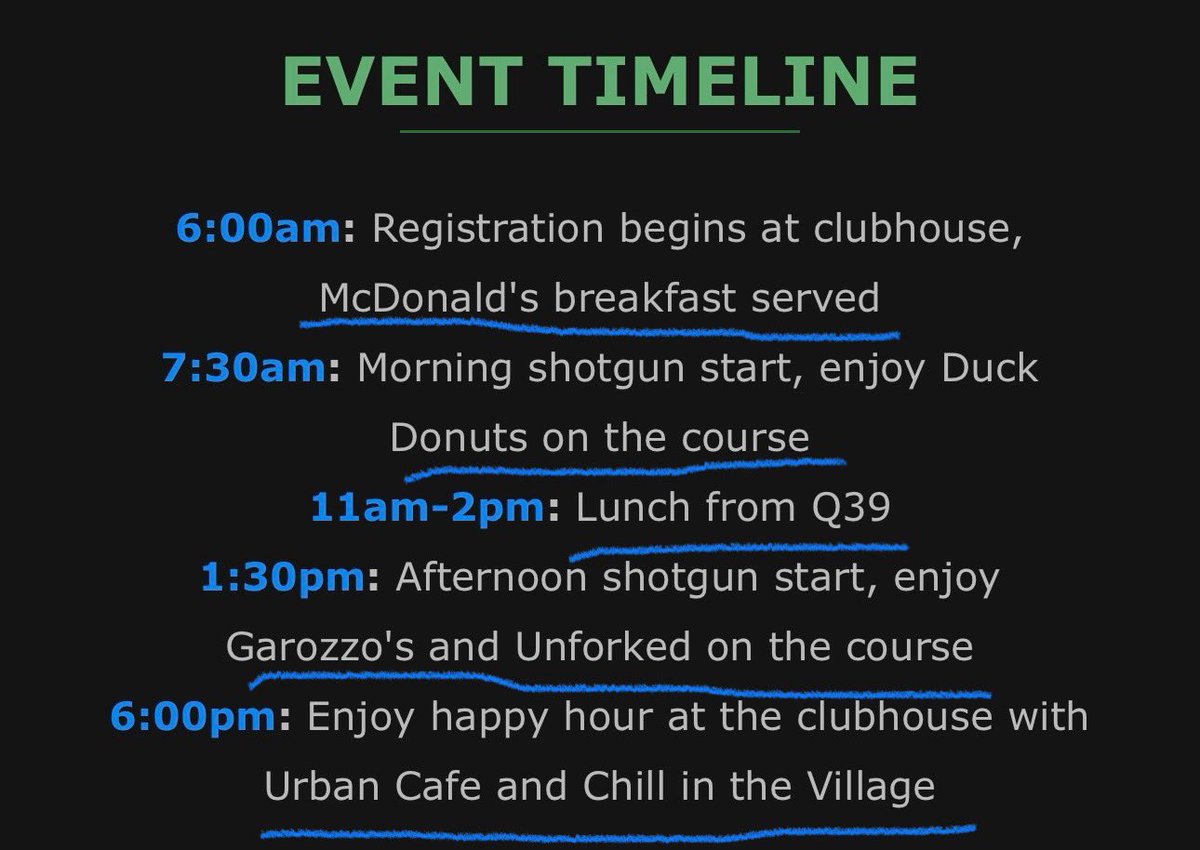 EVENT TIMELINE

6:00am: Registration begins at clubhouse, McDonald's breakfast served

7:30am: Morning shotgun start, enjoy Duck Donuts on the course

11am-2pm: Lunch from Q39

1:30pm: Afternoon shotgun start, enjoy Garozzo's and Unforked on the course

6:00pm: Enjoy happy hour at the clubhouse with Urban Cafe and Chill in the Village